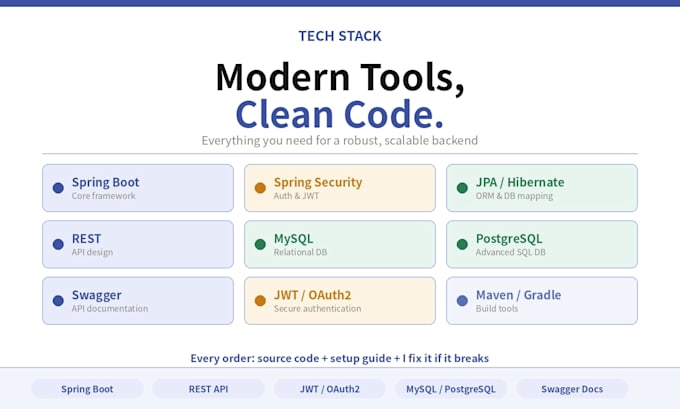 TECH STACK

Modern Tools,
Clean Code.

Everything you need for a robust, scalable backend

Spring Boot
Core framework

Spring Security
Auth & JWT

JPA / Hibernate
ORM & DB mapping

REST
API design

MySQL
Relational DB

PostgreSQL
Advanced SQL DB

Swagger
API documentation

JWT / OAuth2
Secure authentication

Maven / Gradle
Build tools

Every order: source code + setup guide + I fix it if it breaks

Spring Boot REST API JWT / OAuth2 MySQL / PostgreSQL Swagger Docs